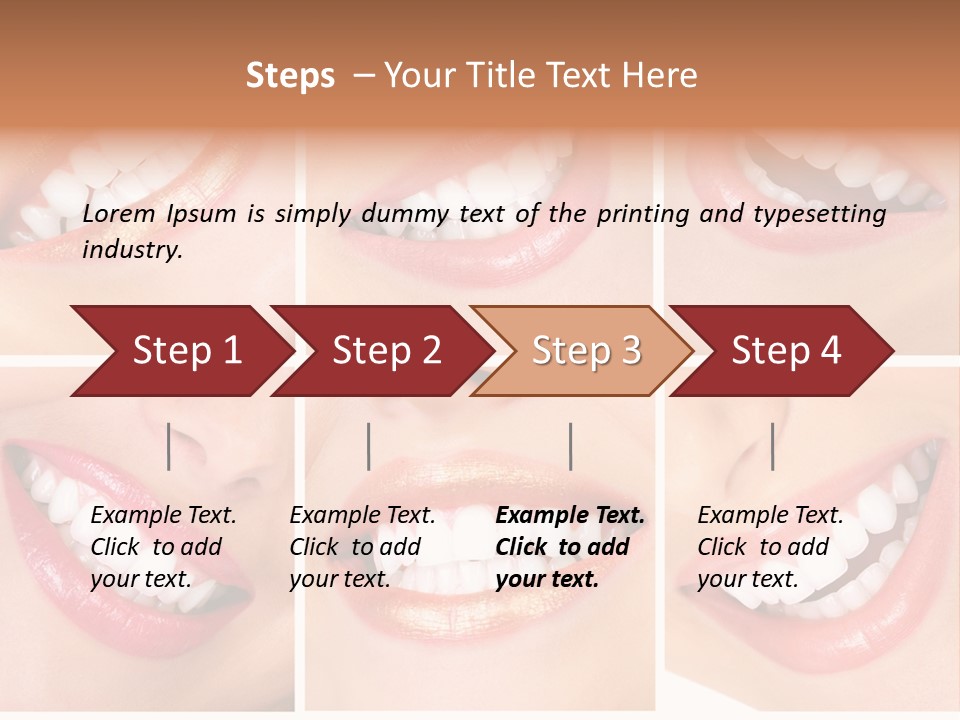 Steps – Your Title Text Here

Lorem Ipsum is simply dummy text of the printing and typesetting industry.

Step 1

Step 2

Step 3

Step 4

Example Text. Click to add your text.

Example Text. Click to add your text.

Example Text. Click to add your text.

Example Text. Click to add your text.